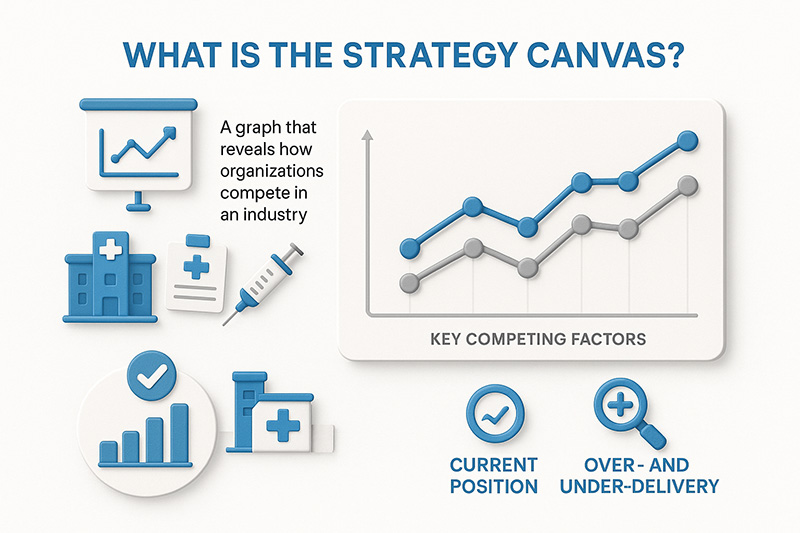 WHAT IS THE STRATEGY CANVAS?

A graph that reveals how organizations compete in an industry

KEY COMPETING FACTORS

CURRENT POSITION

OVER- AND UNDER-DELIVERY